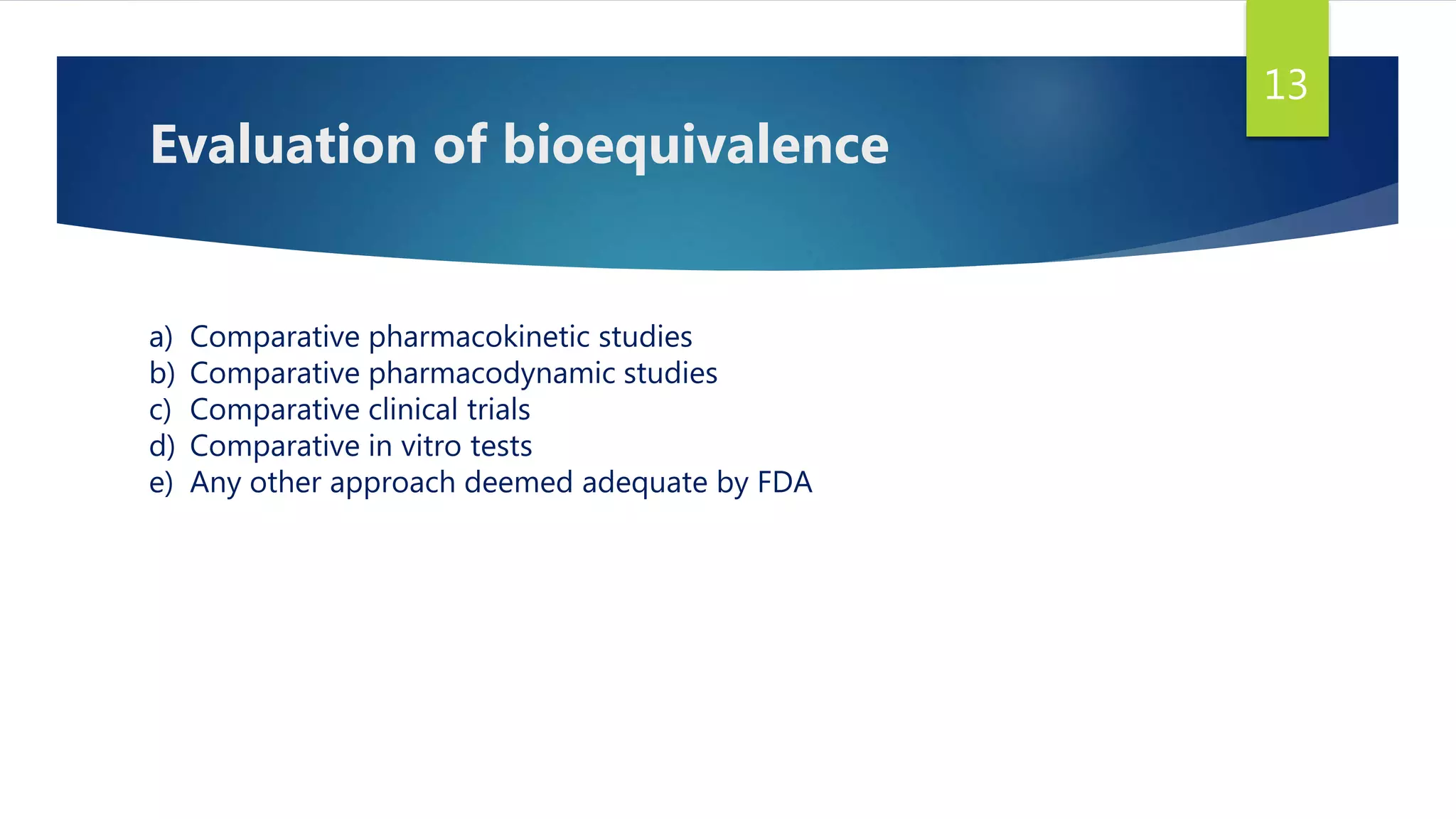 13

Evaluation of bioequivalence

a) Comparative pharmacokinetic studies
b) Comparative pharmacodynamic studies
c) Comparative clinical trials
d) Comparative in vitro tests
e) Any other approach deemed adequate by FDA